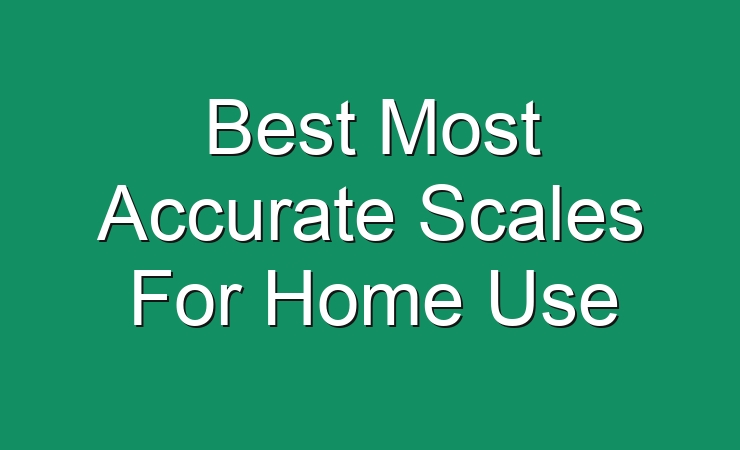 Best Most Accurate Scales For Home Use